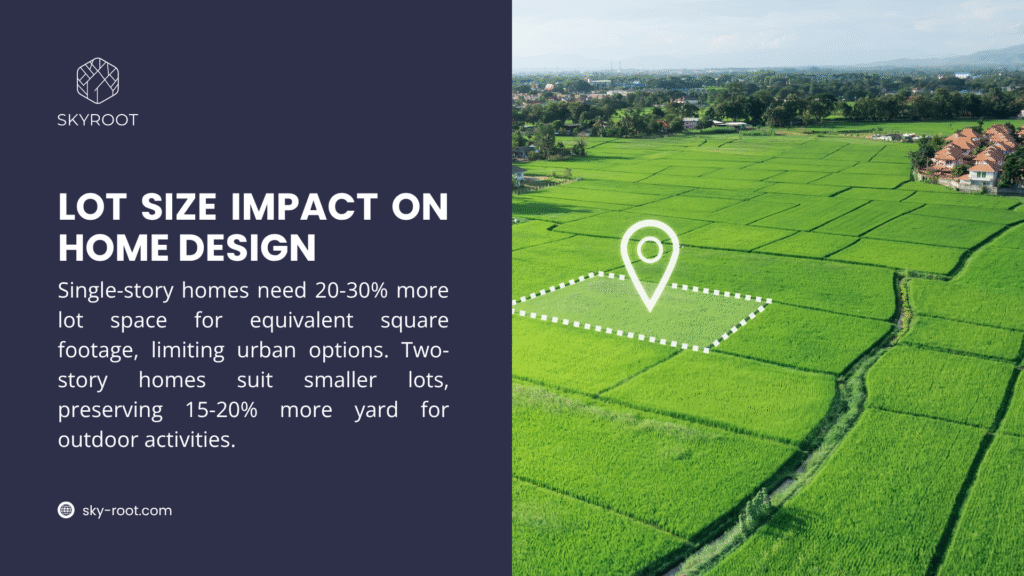 SKYROOT

LOT SIZE IMPACT ON HOME DESIGN

Single-story homes need 20-30% more lot space for equivalent square footage, limiting urban options. Two-story homes suit smaller lots, preserving 15-20% more yard for outdoor activities.

sky-root.com